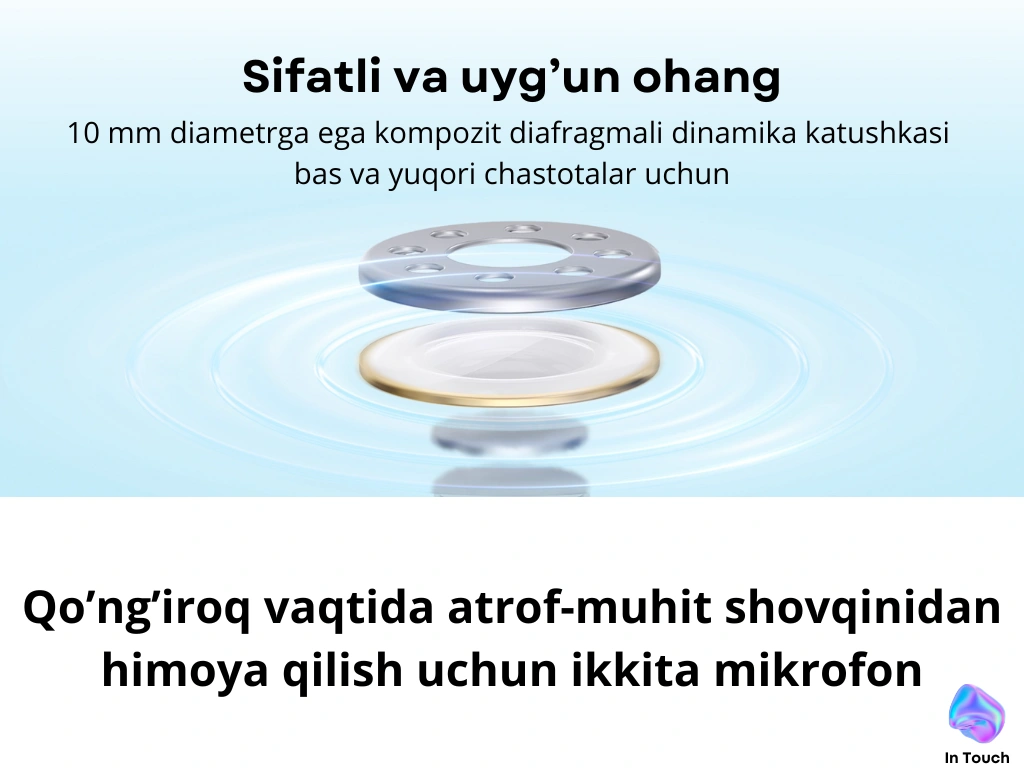 Sifatli va uyg’un ohang

10 mm diametrga ega kompozit diafragmali dinamika katushkasi bas va yuqori chastotalar uchun

Qo’ng’iroq vaqtida atrof-muhit shovqinidan himoya qilish uchun ikkita mikrofon

In Touch